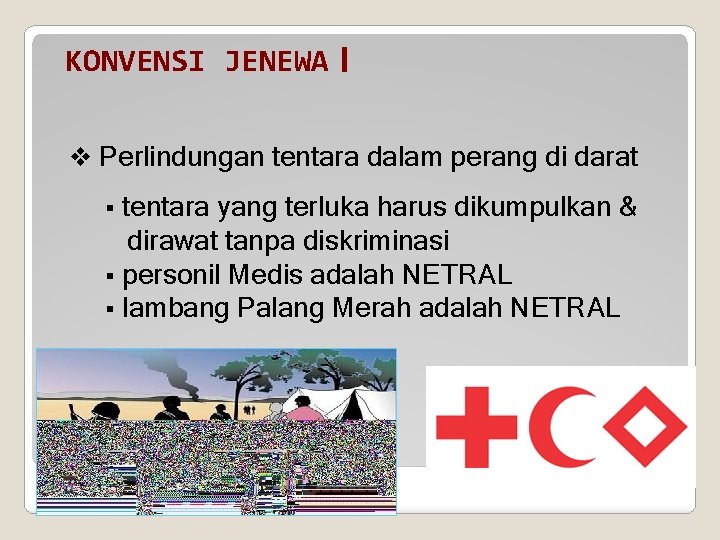 KONVENSI JENEWA I

❖ Perlindungan tentara dalam perang di darat

▪ tentara yang terluka harus dikumpulkan & dirawat tanpa diskriminasi
▪ personil Medis adalah NETRAL
▪ lambang Palang Merah adalah NETRAL